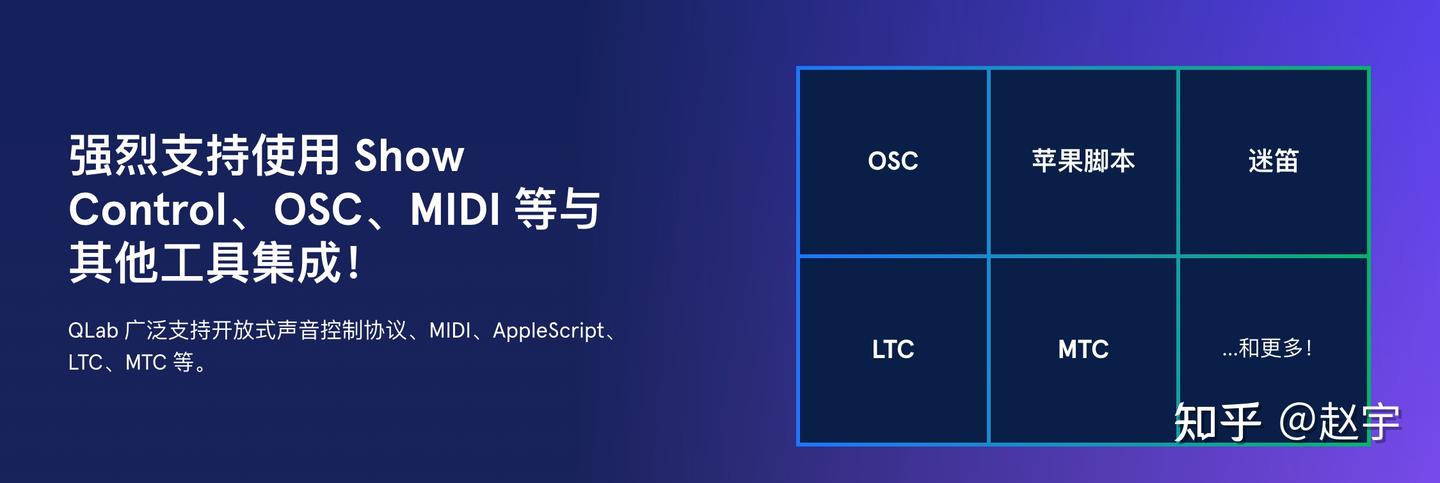 强烈支持使用 Show Control、OSC、MIDI 等与其他工具集成！

QLab 广泛支持开放式声音控制协议、MIDI、AppleScript、LTC、MTC 等。

| OSC | 苹果脚本 | 迷笛 |
|---|---|---|
| LTC | MTC | ...和更多！ |

知乎 @赵宇